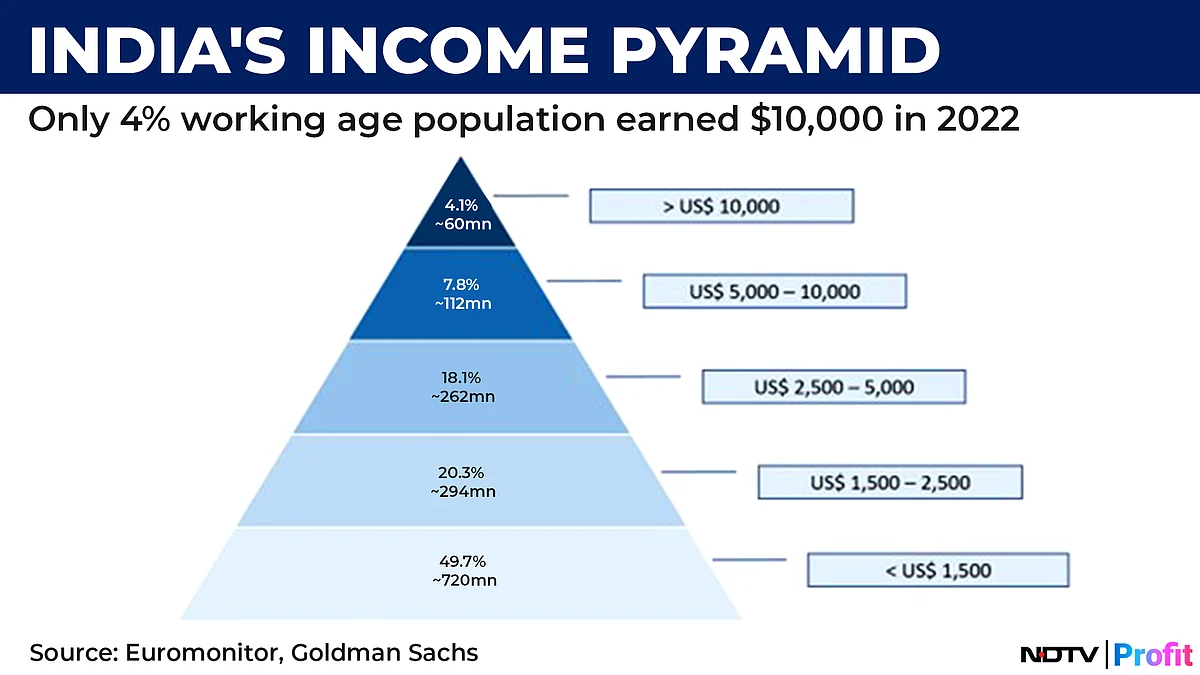 INDIA'S INCOME PYRAMID

Only 4% working age population earned \$10,000 in 2022

4.1%
~60mn

> US\$ 10,000

7.8%
~112mn

US\$ 5,000 – 10,000

18.1%
~262mn

US\$ 2,500 – 5,000

20.3%
~294mn

US\$ 1,500 – 2,500

49.7%
~720mn

< US\$ 1,500

Source: Euromonitor, Goldman Sachs

NDTV | Profit